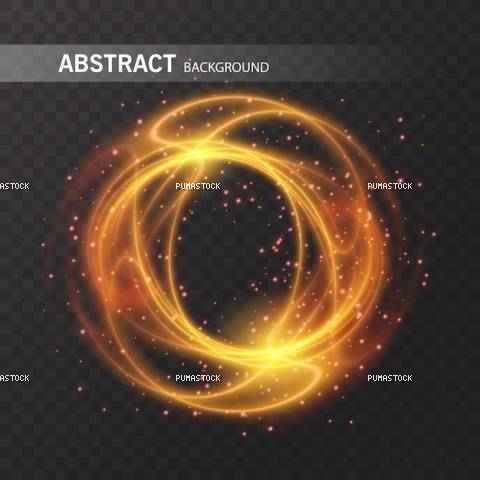 ABSTRACT BACKGROUND

ASTOCK PUMASTOCK PUMASTOCK

ASTOCK PUMASTOCK PUMASTOCK